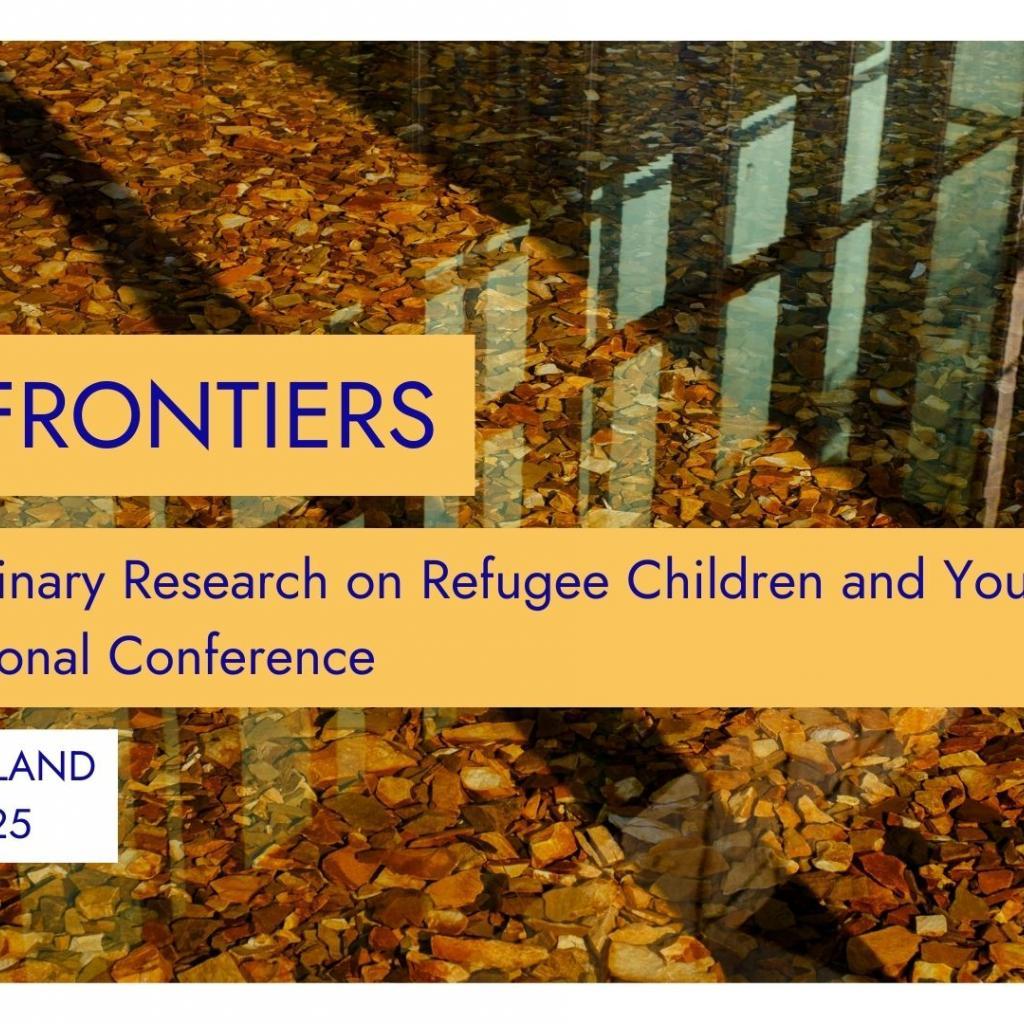 FRONTIERS

inary Research on Refugee Children and You
onal Conference

LAND
25